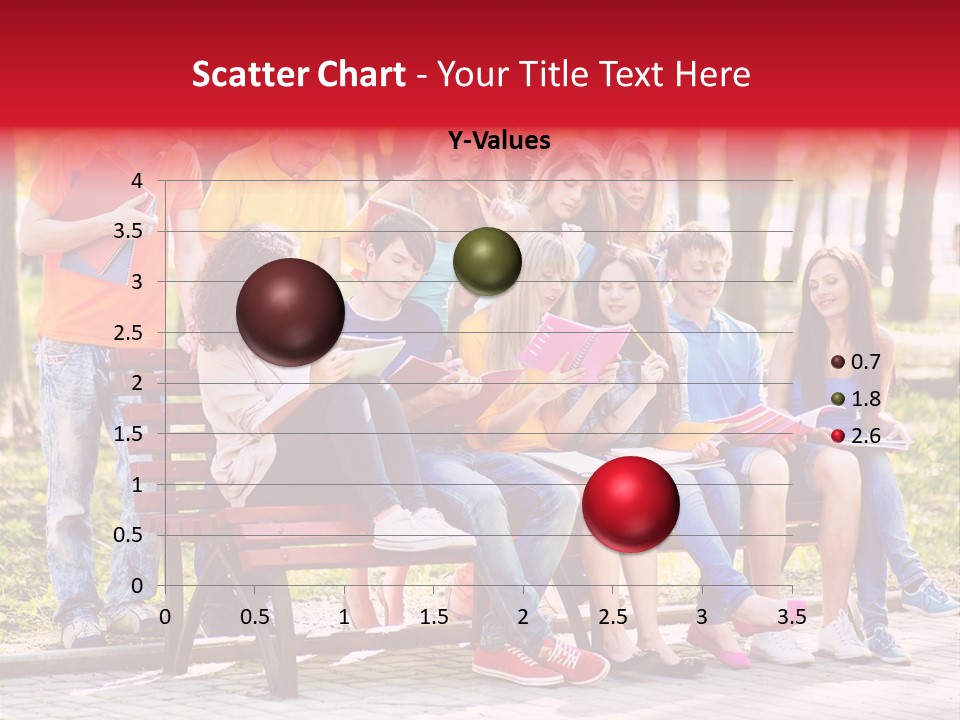 Scatter Chart - Your Title Text Here

Y-Values

4
3.5
3
2.5
2
1.5
1
0.5
0

0 0.5 1 1.5 2 2.5 3 3.5

0.7
1.8
2.6